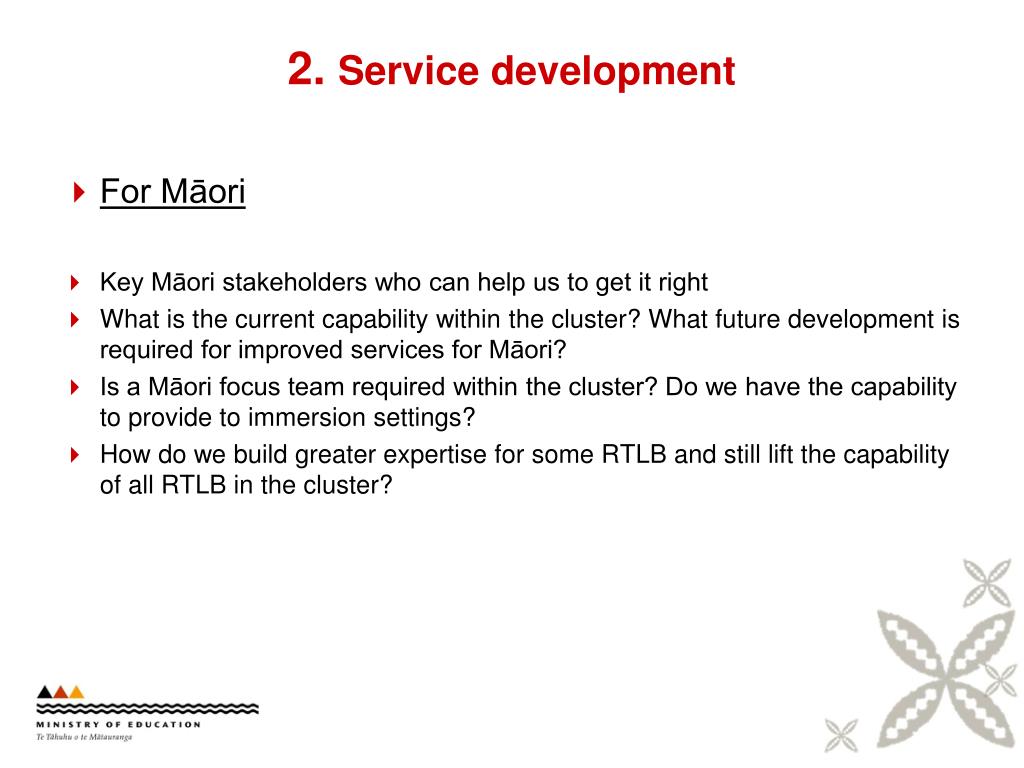 2. Service development

For Māori

Key Māori stakeholders who can help us to get it right

What is the current capability within the cluster? What future development is required for improved services for Māori?

Is a Māori focus team required within the cluster? Do we have the capability to provide to immersion settings?

How do we build greater expertise for some RTLB and still lift the capability of all RTLB in the cluster?

MINISTRY OF EDUCATION
Te Tāhuhu o te Mātauranga